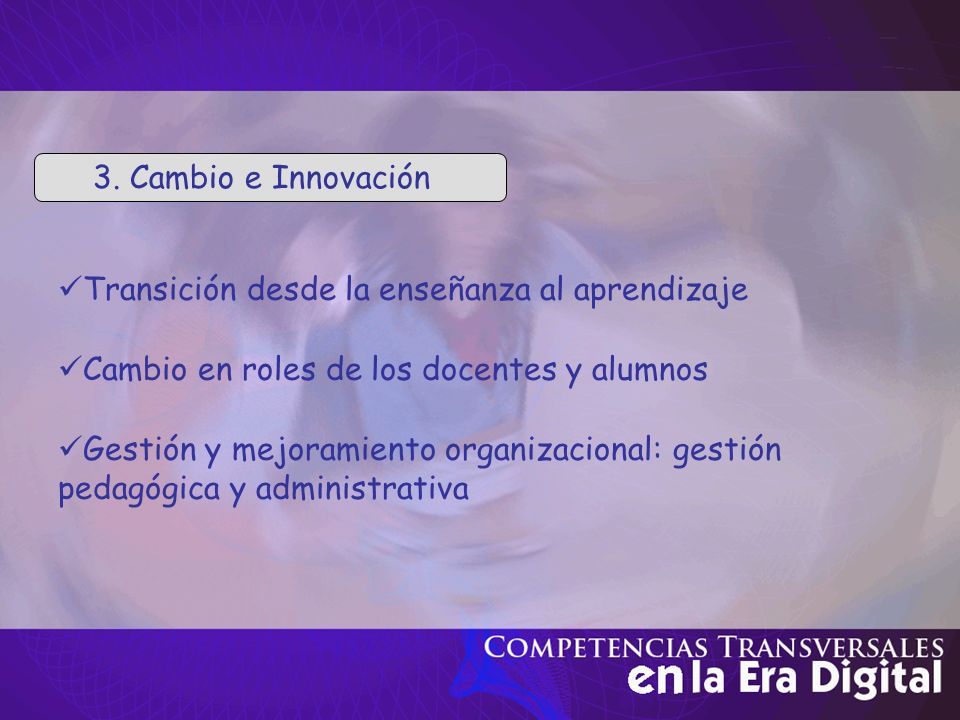 3. Cambio e Innovación

✓Transición desde la enseñanza al aprendizaje

✓Cambio en roles de los docentes y alumnos

✓Gestión y mejoramiento organizacional: gestión pedagógica y administrativa

COMPETENCIAS TRANSVERSALES
en la Era Digital